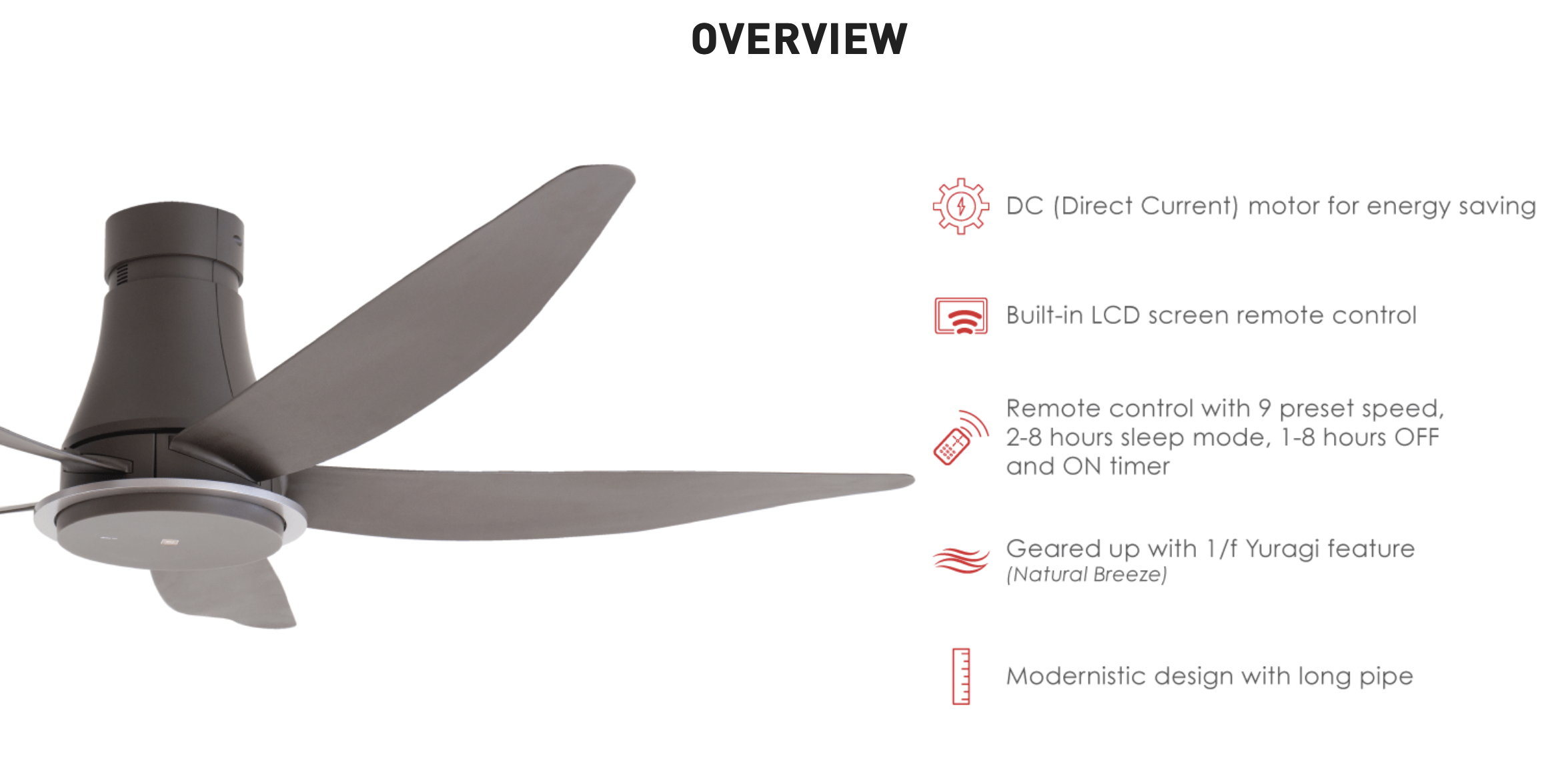 OVERVIEW

DC (Direct Current) motor for energy saving

Built-in LCD screen remote control

Remote control with 9 preset speed, 2-8 hours sleep mode, 1-8 hours OFF and ON timer

Geared up with 1/f Yuragi feature
(Natural Breeze)

Modernistic design with long pipe